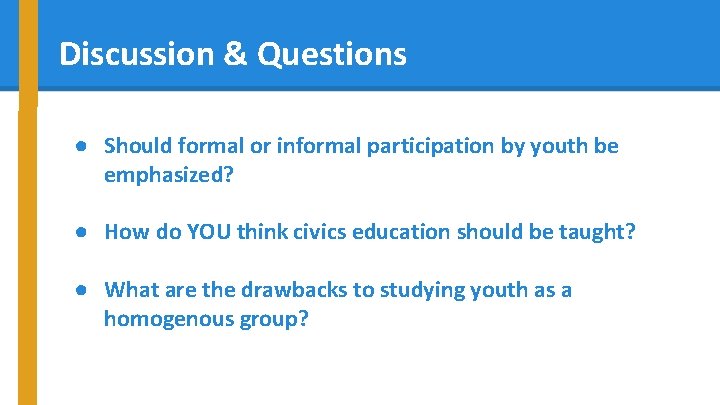 Discussion & Questions

● Should formal or informal participation by youth be emphasized?

● How do YOU think civics education should be taught?

● What are the drawbacks to studying youth as a homogenous group?